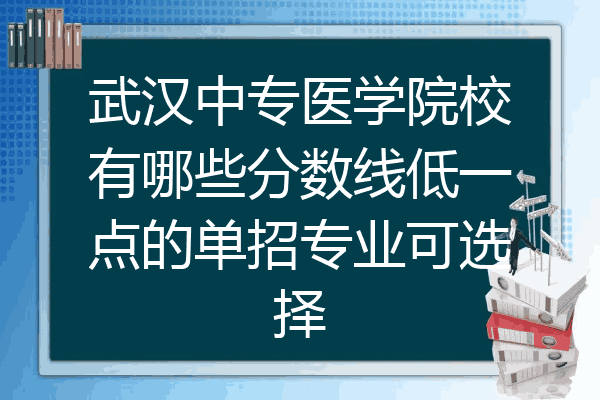 武汉中专医学院校有哪些分数线低一点的单招专业可选择